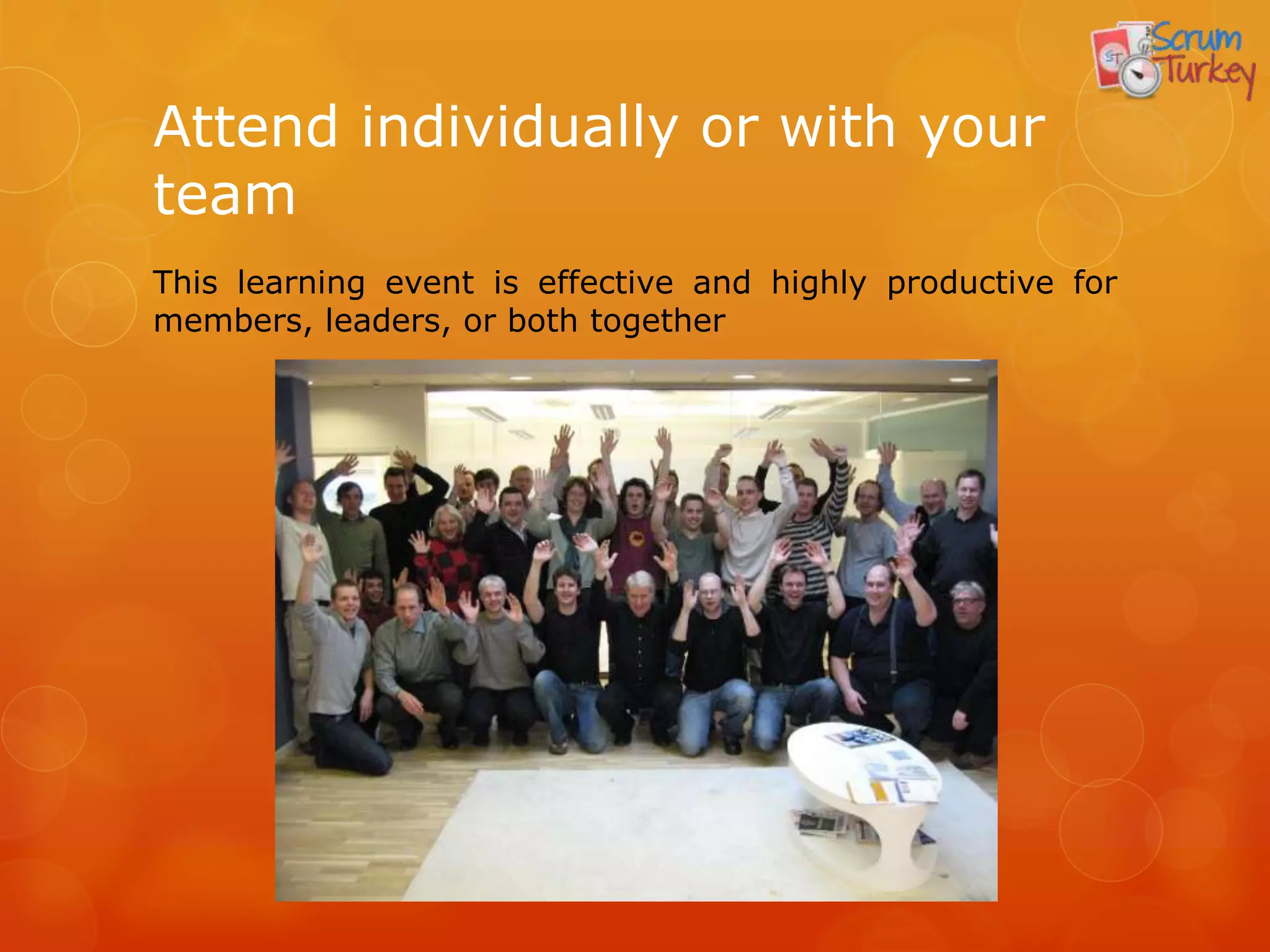 ST Scrum Turkey

Attend individually or with your team

This learning event is effective and highly productive for members, leaders, or both together